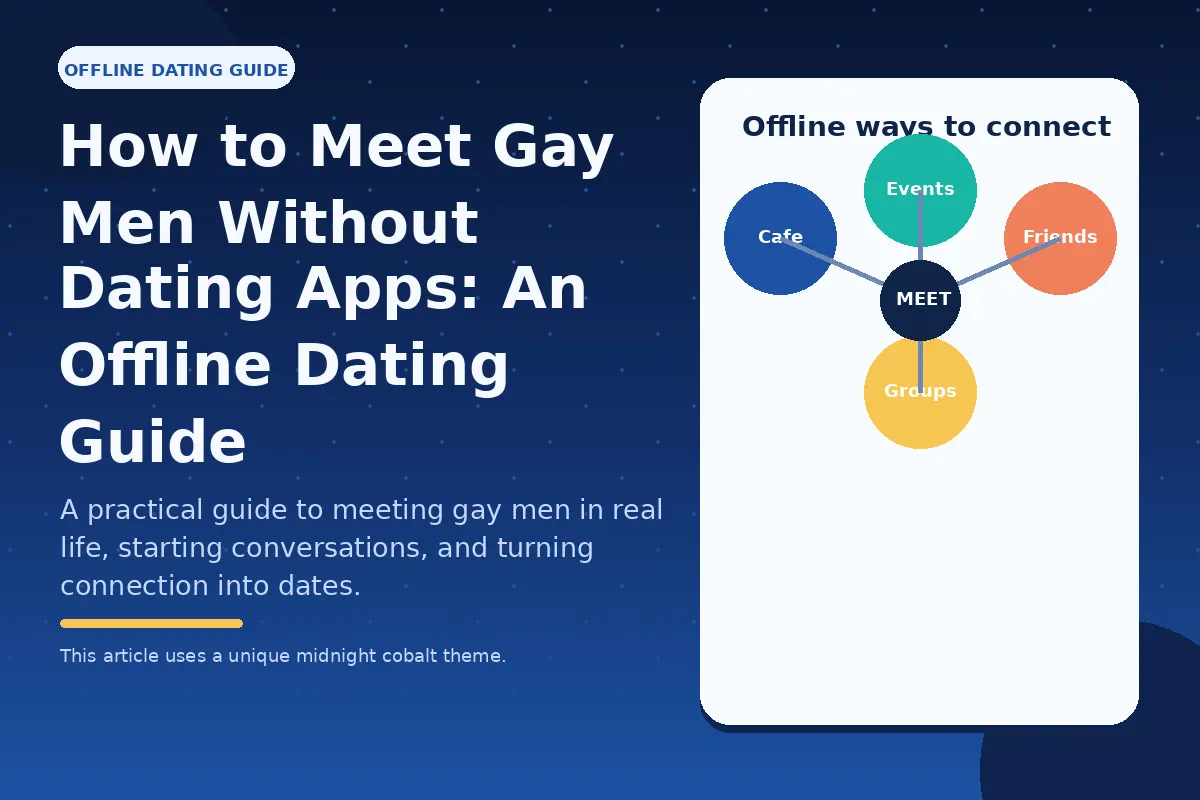 OFFLINE DATING GUIDE

How to Meet Gay Men Without Dating Apps: An Offline Dating Guide

A practical guide to meeting gay men in real life, starting conversations, and turning connection into dates.

This article uses a unique midnight cobalt theme.

Offline ways to connect

Events

Cafe

Friends

MEET

Groups